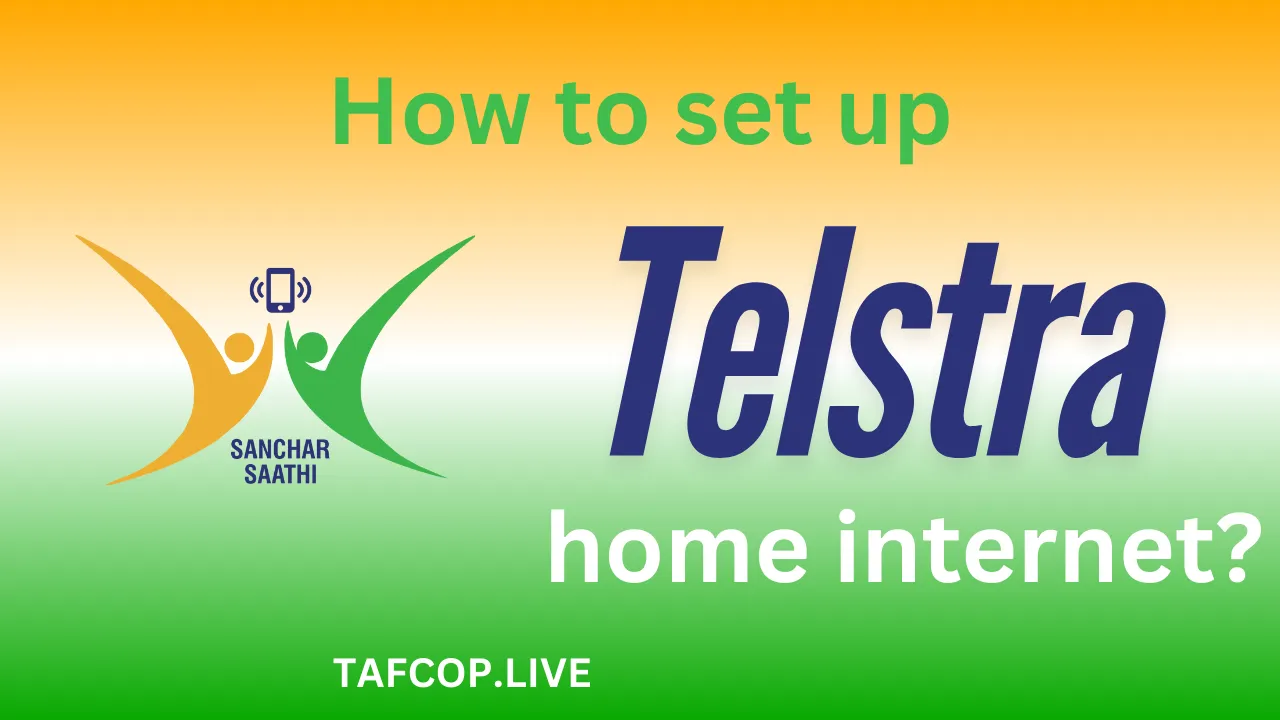 How to set up

SANCHAR SAATHI

Telstra

home internet?

TAFCOP.LIVE